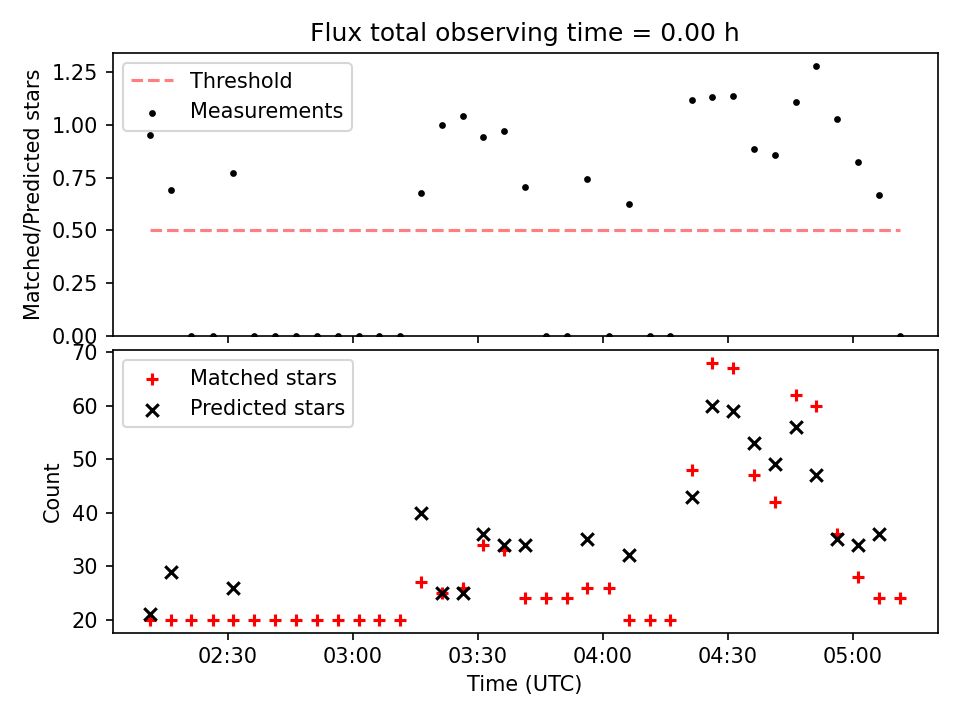 Flux total observing time = 0.00 h

Threshold
Measurements

Matched/Predicted stars

1.25
1.00
0.75
0.50
0.25
0.00

Matched stars
Predicted stars

Count

70
60
50
40
30
20

02:30
03:00
03:30
04:00
04:30
05:00

Time (UTC)